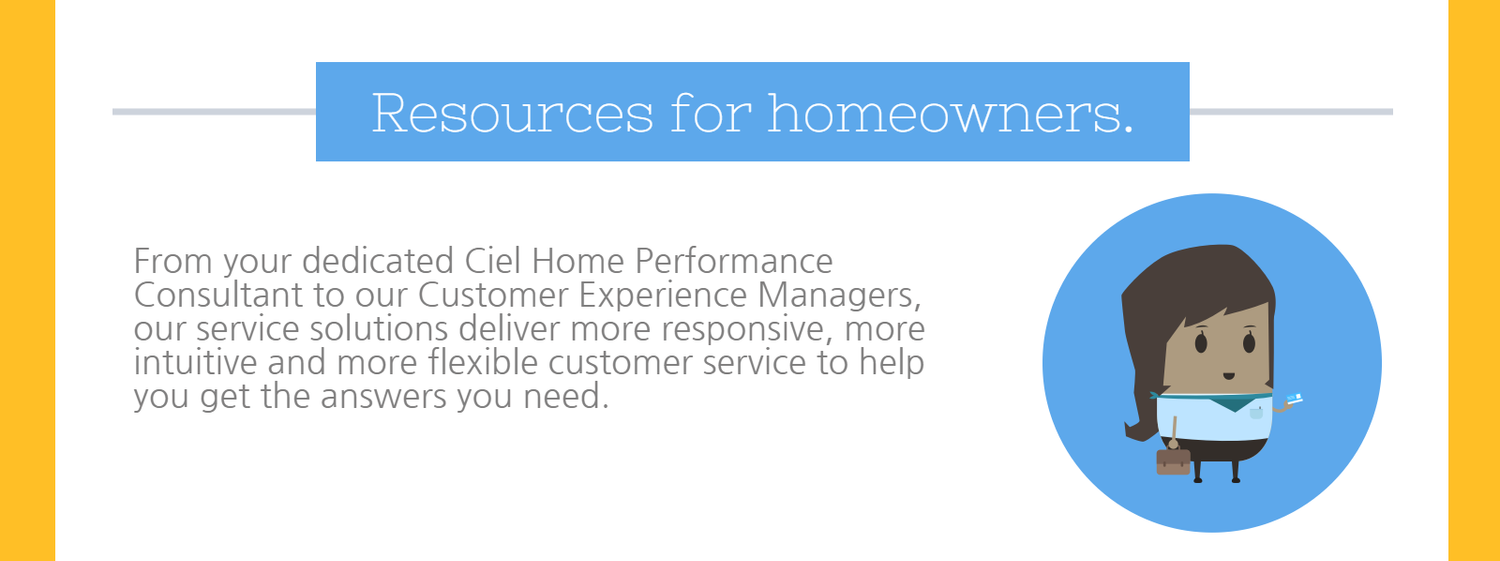 Resources for homeowners.

From your dedicated Ciel Home Performance Consultant to our Customer Experience Managers, our service solutions deliver more responsive, more intuitive and more flexible customer service to help you get the answers you need.